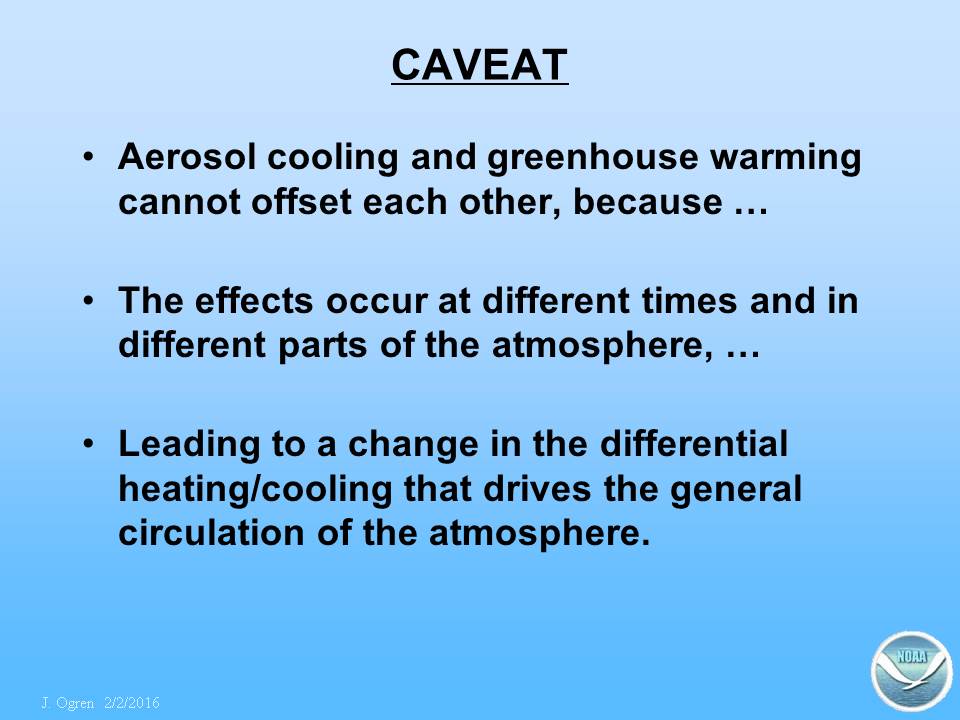 CAVEAT

• Aerosol cooling and greenhouse warming cannot offset each other, because …

• The effects occur at different times and in different parts of the atmosphere, …

• Leading to a change in the differential heating/cooling that drives the general circulation of the atmosphere.

J. Ogren 2/2/2016

NOAA